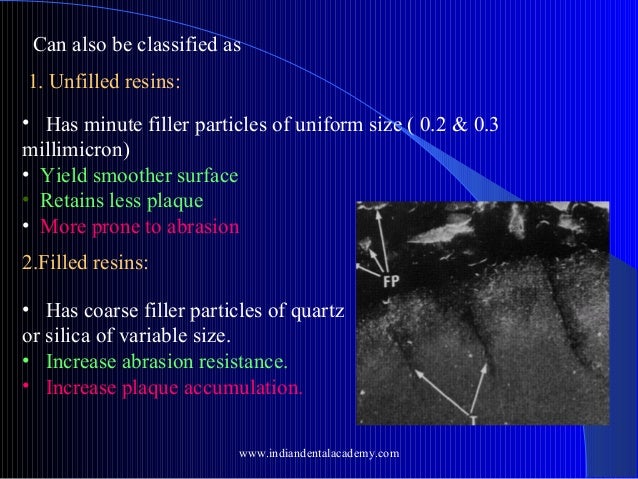 Can also be classified as

1. Unfilled resins:

• Has minute filler particles of uniform size ( 0.2 & 0.3 millimicron)
• Yield smoother surface
• Retains less plaque
• More prone to abrasion

2.Filled resins:

• Has coarse filler particles of quartz or silica of variable size.
• Increase abrasion resistance.
• Increase plaque accumulation.

FP

T

www.indiandentalacademy.com